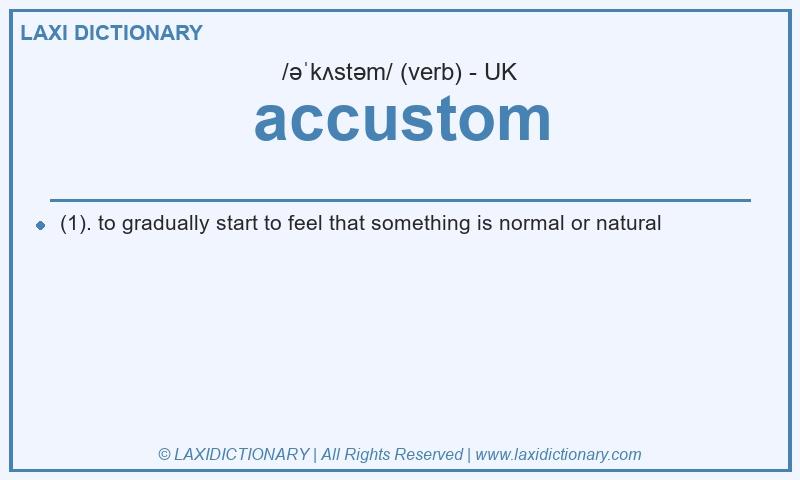 LAXI DICTIONARY

/əˈkʌstəm/ (verb) - UK

accustom

(1). to gradually start to feel that something is normal or natural

© LAXIDICTIONARY | All Rights Reserved | www.laxidictionary.com